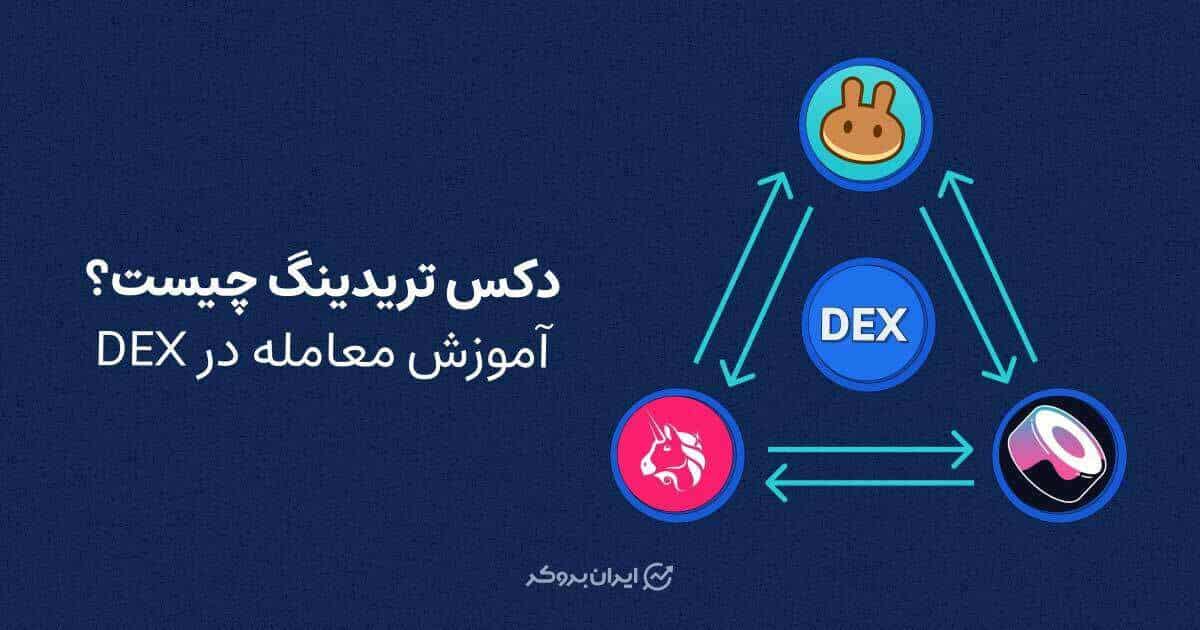 دکس تریدینگ چیست؟
آموزش معامله در DEX

DEX

ایران بروکر